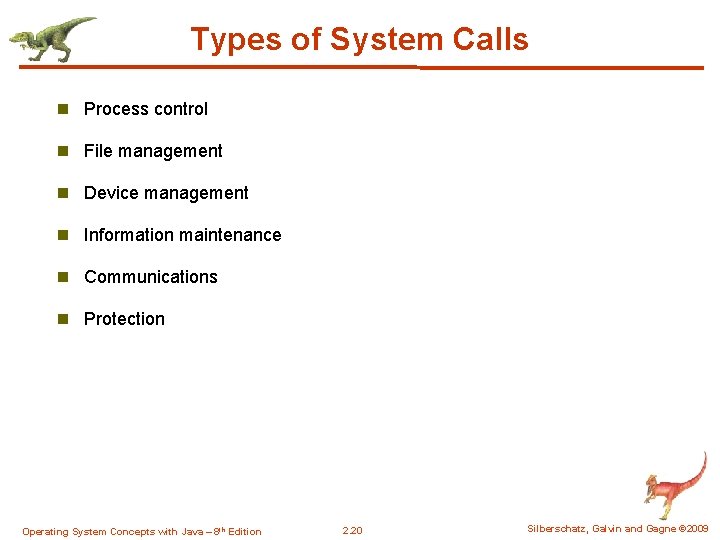 Types of System Calls

- Process control
- File management
- Device management
- Information maintenance
- Communications
- Protection

Operating System Concepts with Java – 8th Edition

2.20

Silberschatz, Galvin and Gagne ©2009